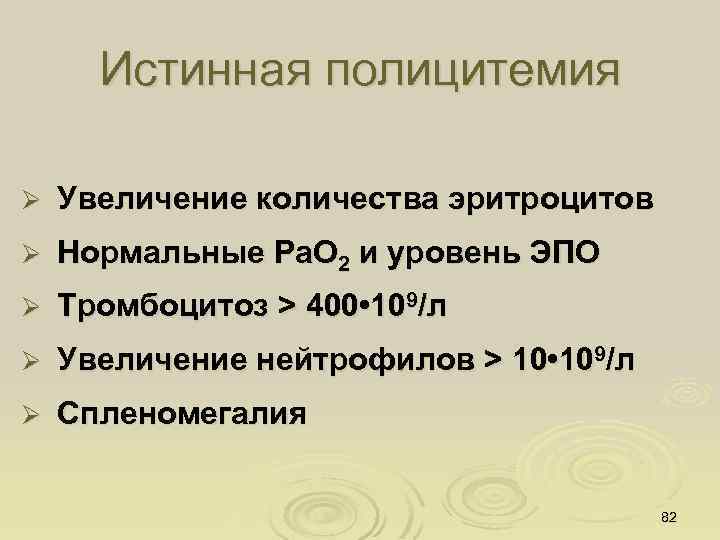 Истинная полицитемия

➢ Увеличение количества эритроцитов
➢ Нормальные $PaO_2$ и уровень ЭПО
➢ Тромбоцитоз > $400 \cdot 10^9$/л
➢ Увеличение нейтрофилов > $10 \cdot 10^9$/л
➢ Спленомегалия

82